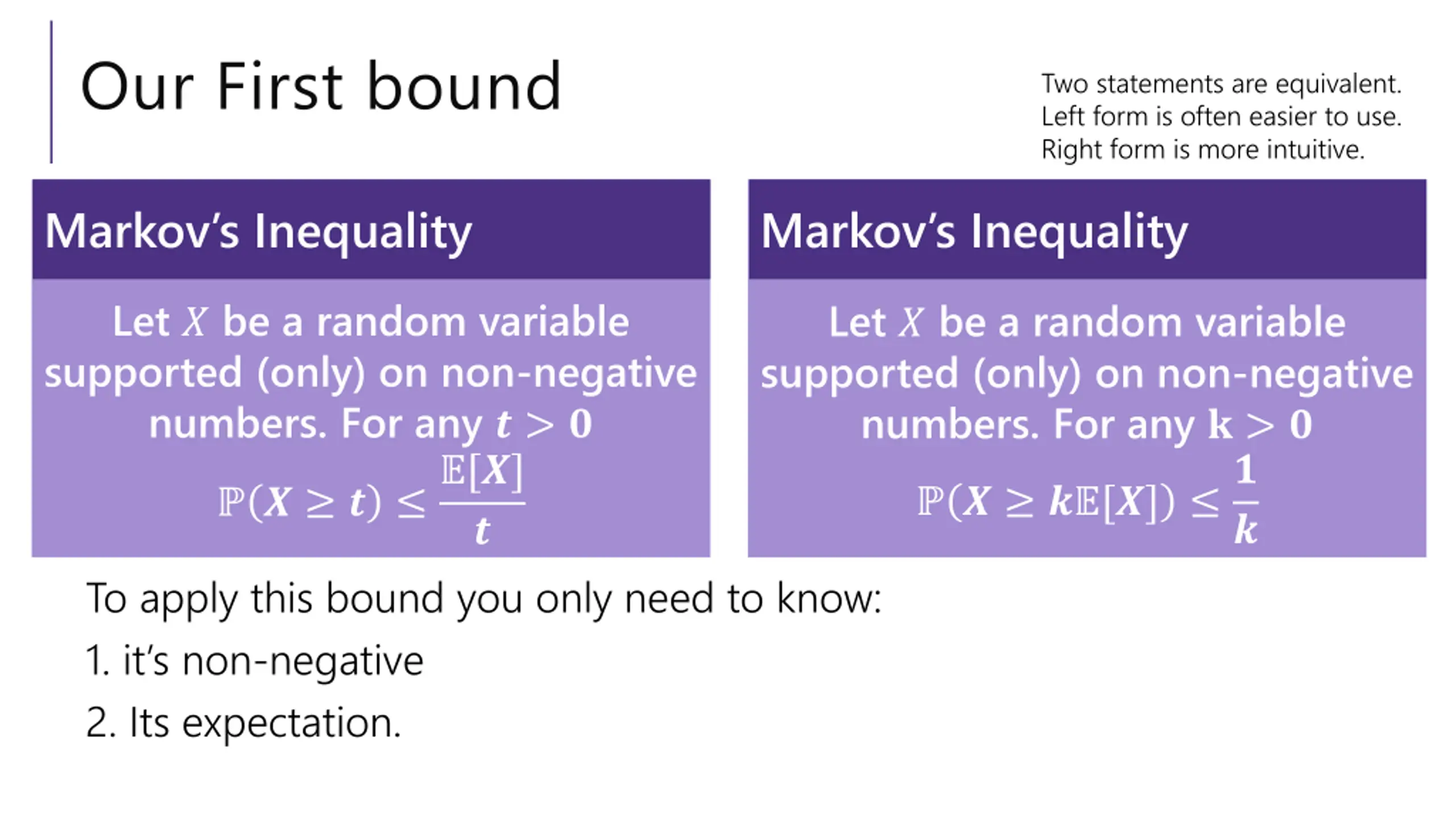 Our First bound

Two statements are equivalent.
Left form is often easier to use.
Right form is more intuitive.

Markov's Inequality

Let $X$ be a random variable supported (only) on non-negative numbers. For any $t > 0$
$\mathbb{P}(X \geq t) \leq \frac{\mathbb{E}[X]}{t}$

Markov's Inequality

Let $X$ be a random variable supported (only) on non-negative numbers. For any $k > 0$
$\mathbb{P}(X \geq k\mathbb{E}[X]) \leq \frac{1}{k}$

To apply this bound you only need to know:

1. it's non-negative

2. Its expectation.